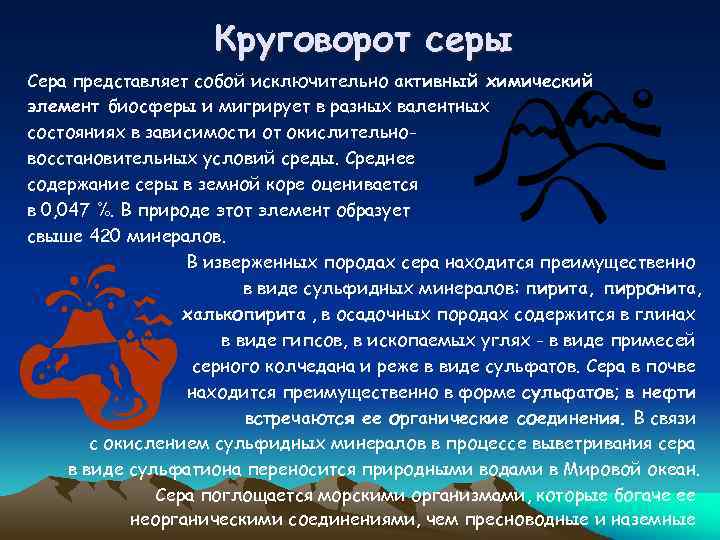 Круговорот серы

Сера представляет собой исключительно активный химический элемент биосферы и мигрирует в разных валентных состояниях в зависимости от окислительно-восстановительных условий среды. Среднее содержание серы в земной коре оценивается в 0,047 %. В природе этот элемент образует свыше 420 минералов.

В изверженных породах сера находится преимущественно в виде сульфидных минералов: пирита, пирронита, халькопирита , в осадочных породах содержится в глинах в виде гипсов, в ископаемых углях - в виде примесей серного колчедана и реже в виде сульфатов. Сера в почве находится преимущественно в форме сульфатов; в нефти встречаются ее органические соединения. В связи с окислением сульфидных минералов в процессе выветривания сера в виде сульфатиона переносится природными водами в Мировой океан. Сера поглощается морскими организмами, которые богаче ее неорганическими соединениями, чем пресноводные и наземные